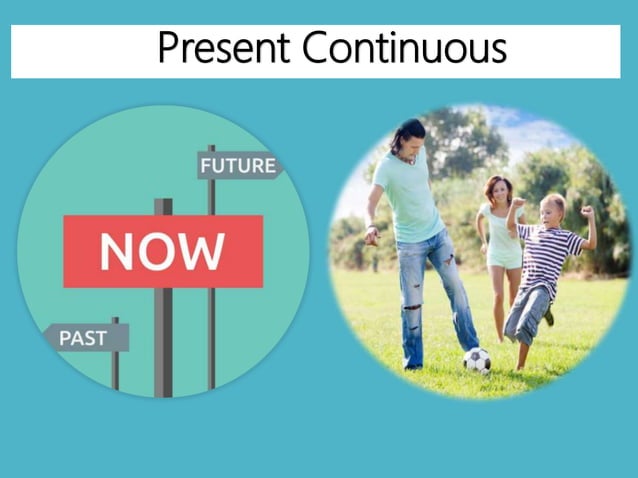 Present Continuous

FUTURE

NOW

PAST